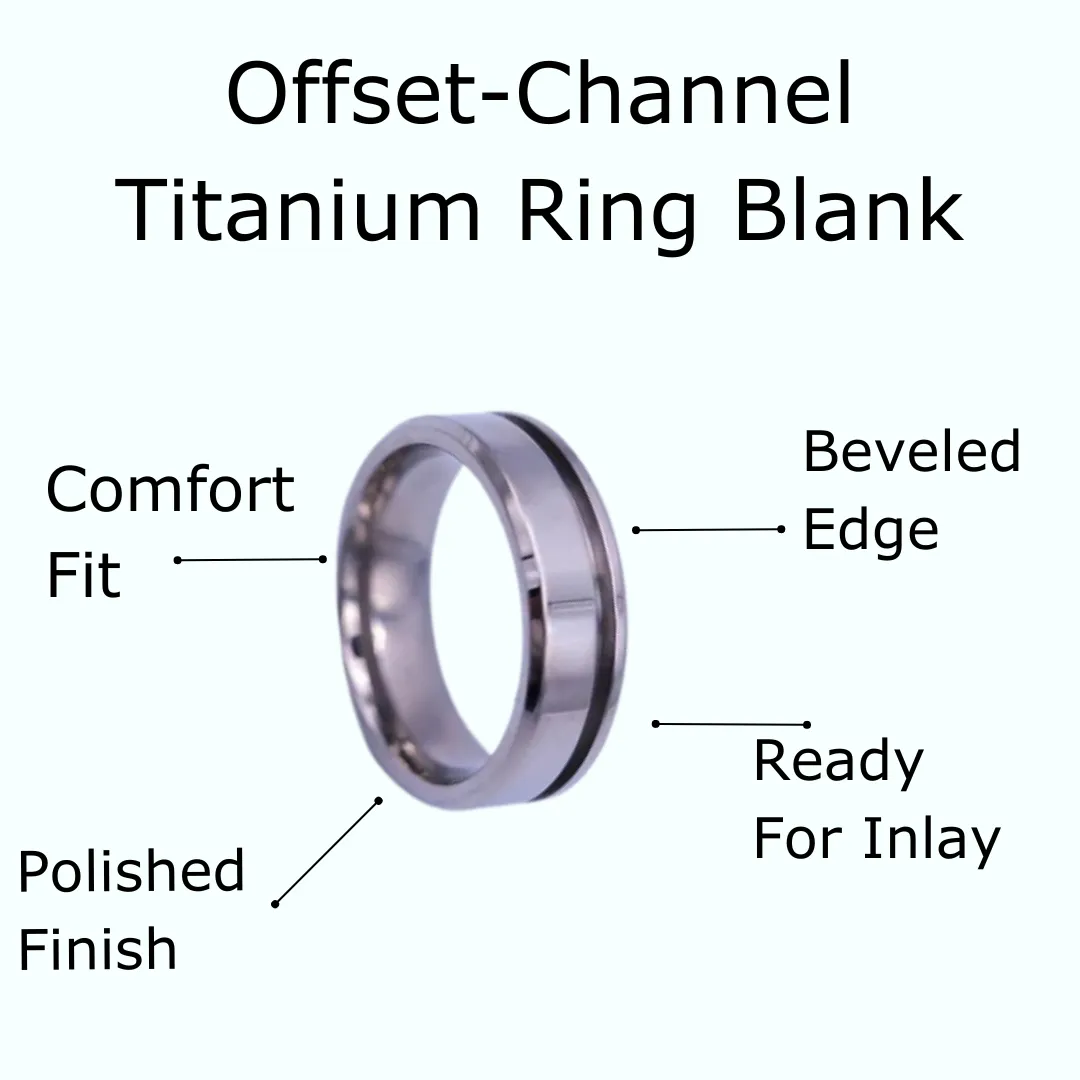 Offset-Channel Titanium Ring Blank

Comfort Fit

Beveled Edge

Ready For Inlay

Polished Finish